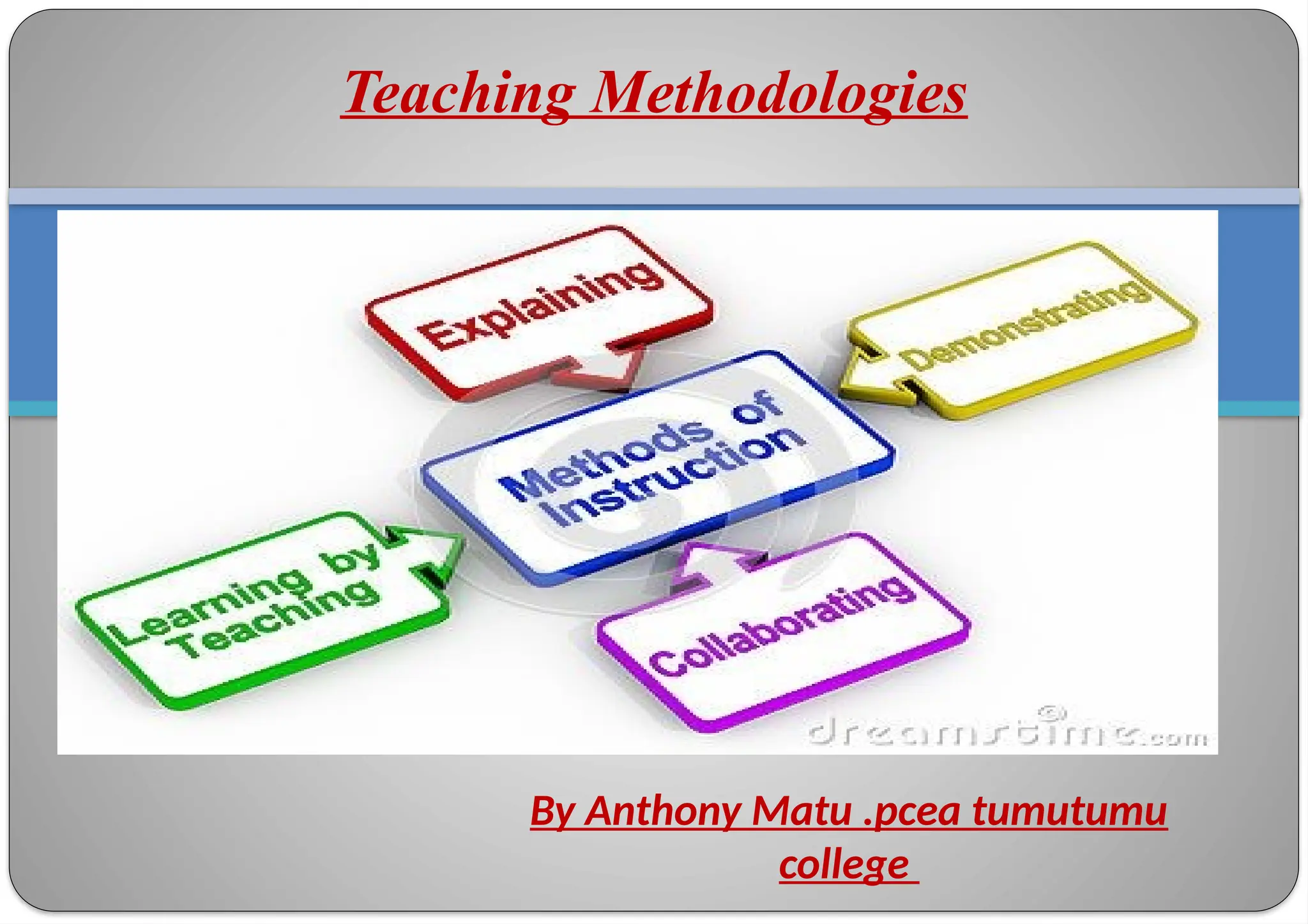 Teaching Methodologies

Explaining

Demonstrating

Methods of Instruction

Learning by Teaching

Collaborating

dreamstime.com

By Anthony Matu .pcea tumutumu college